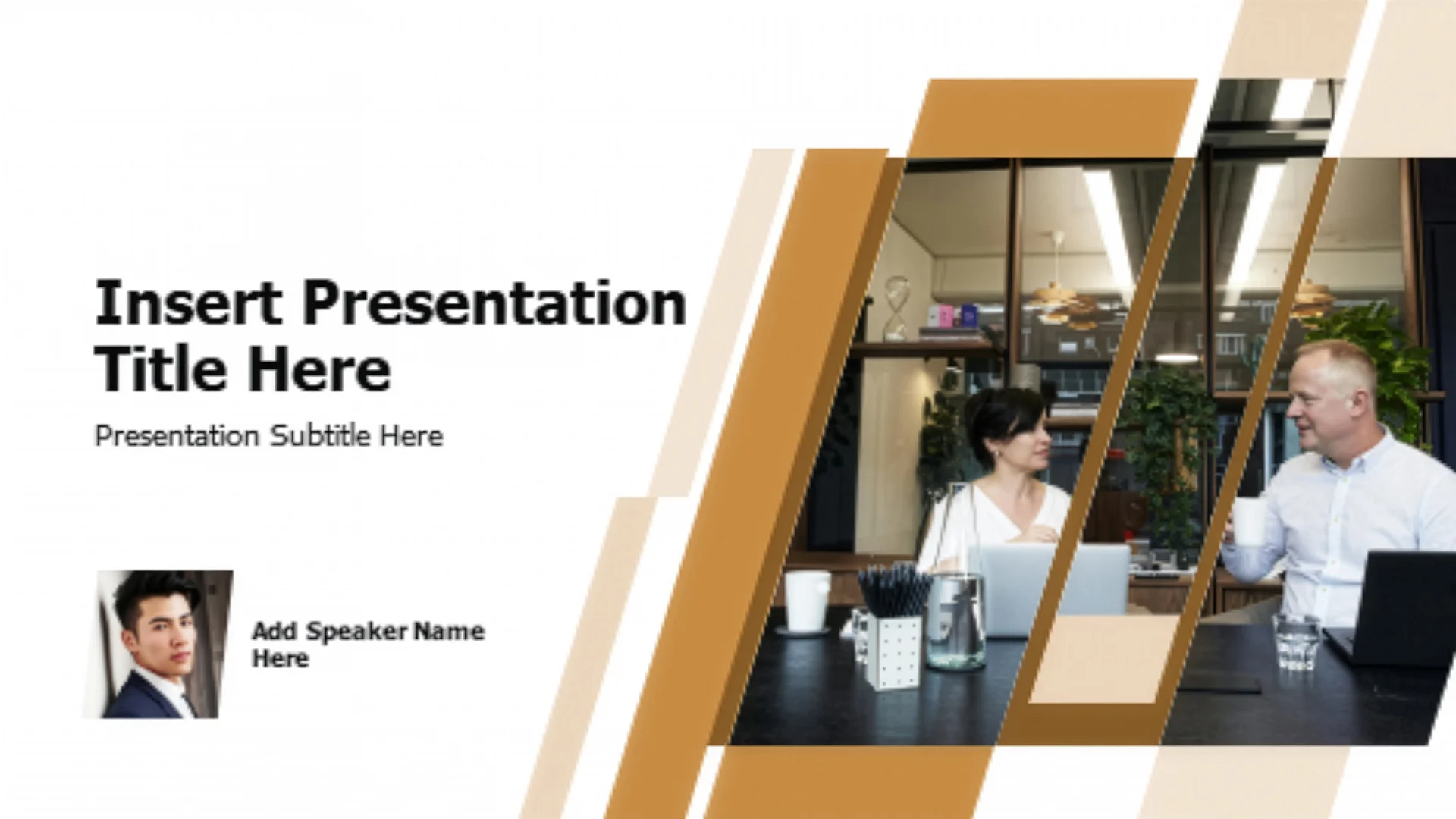 Insert Presentation Title Here

Presentation Subtitle Here

Add Speaker Name Here